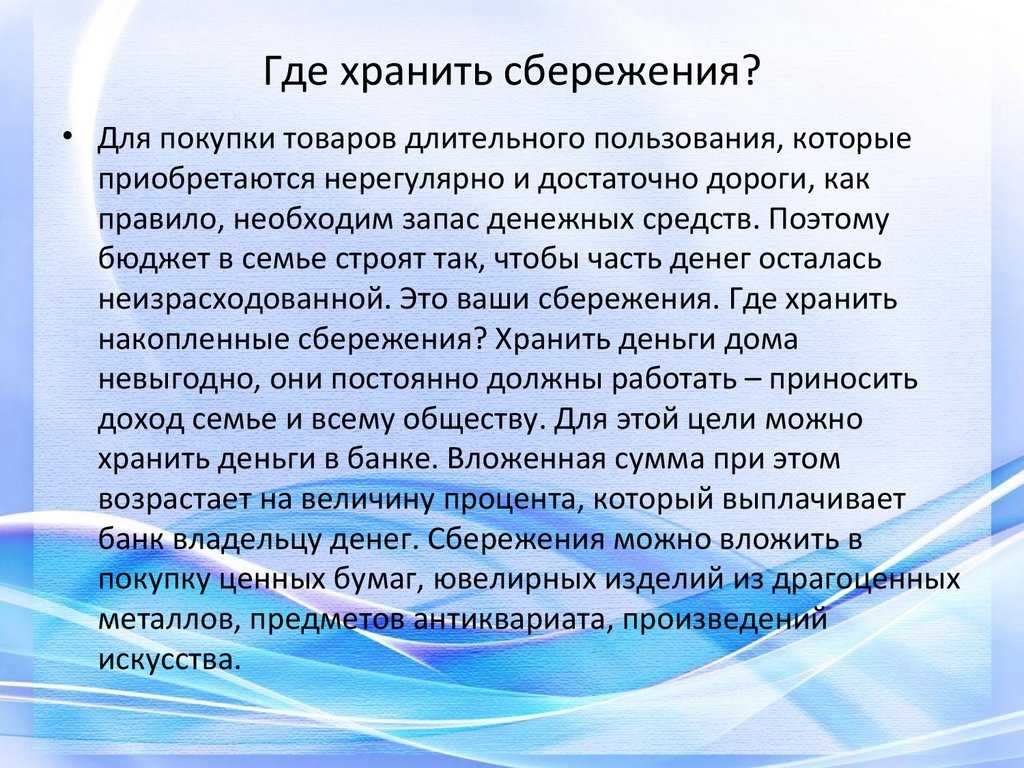 Где хранить сбережения?

• Для покупки товаров длительного пользования, которые приобретаются нерегулярно и достаточно дороги, как правило, необходим запас денежных средств. Поэтому бюджет в семье строят так, чтобы часть денег осталась неизрасходованной. Это ваши сбережения. Где хранить накопленные сбережения? Хранить деньги дома невыгодно, они постоянно должны работать – приносить доход семье и всему обществу. Для этой цели можно хранить деньги в банке. Вложенная сумма при этом возрастает на величину процента, который выплачивает банк владельцу денег. Сбережения можно вложить в покупку ценных бумаг, ювелирных изделий из драгоценных металлов, предметов антиквариата, произведений искусства.